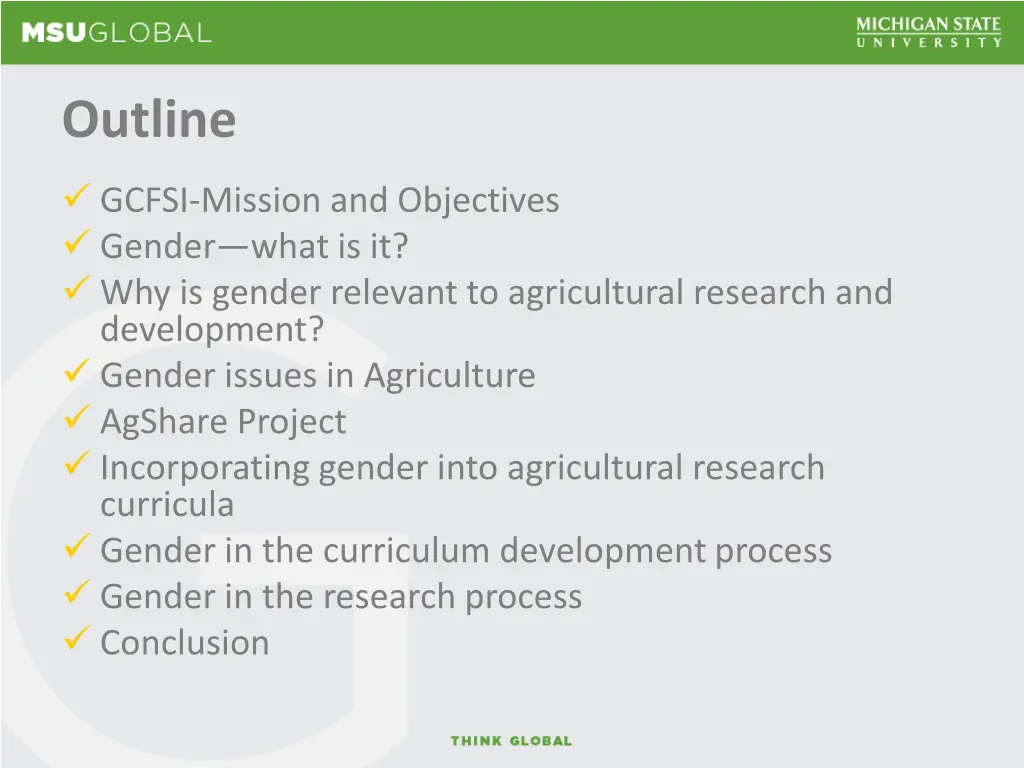 MSUGLOBAL

MICHIGAN STATE UNIVERSITY

Outline

✓ GCFSI-Mission and Objectives
✓ Gender—what is it?
✓ Why is gender relevant to agricultural research and development?
✓ Gender issues in Agriculture
✓ AgShare Project
✓ Incorporating gender into agricultural research curricula
✓ Gender in the curriculum development process
✓ Gender in the research process
✓ Conclusion

THINK GLOBAL